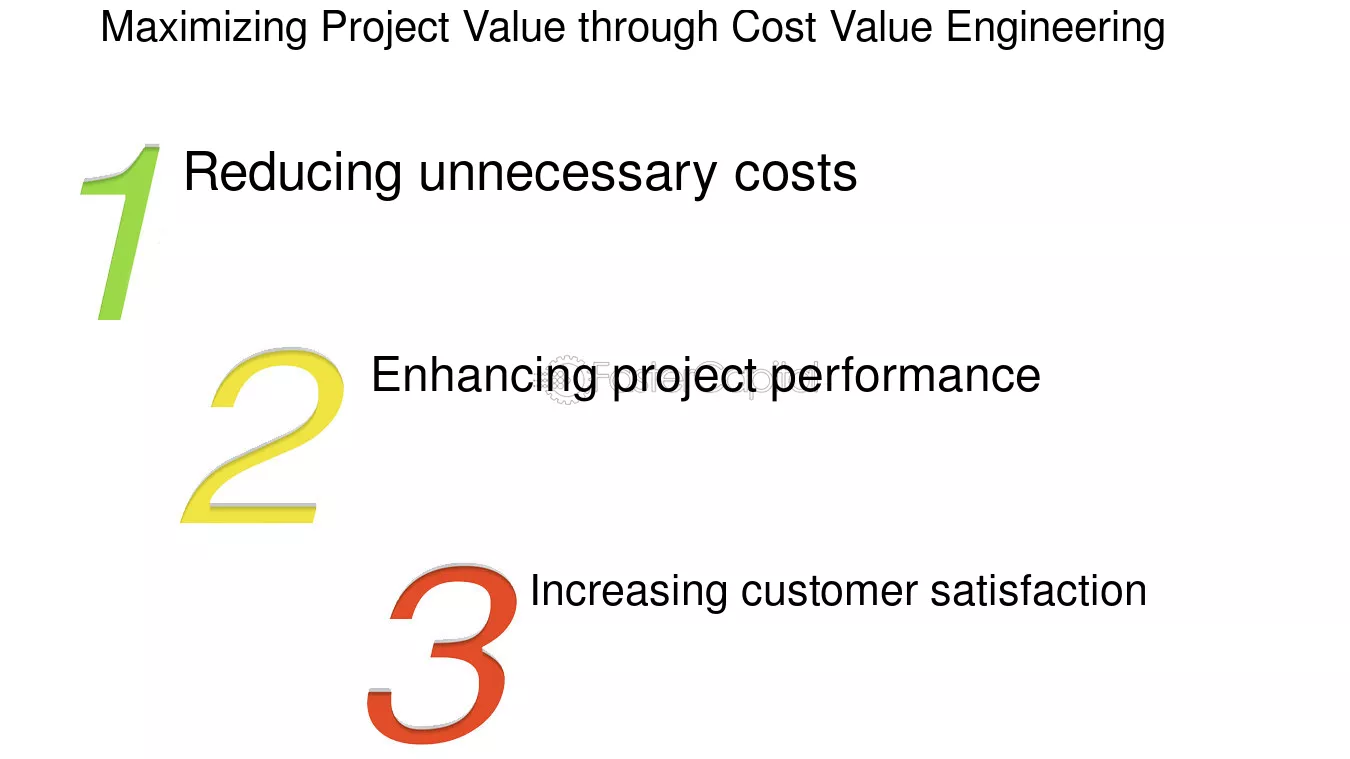 Maximizing Project Value through Cost Value Engineering

1 Reducing unnecessary costs

2 Enhancing project performance

3 Increasing customer satisfaction

FasterCapital